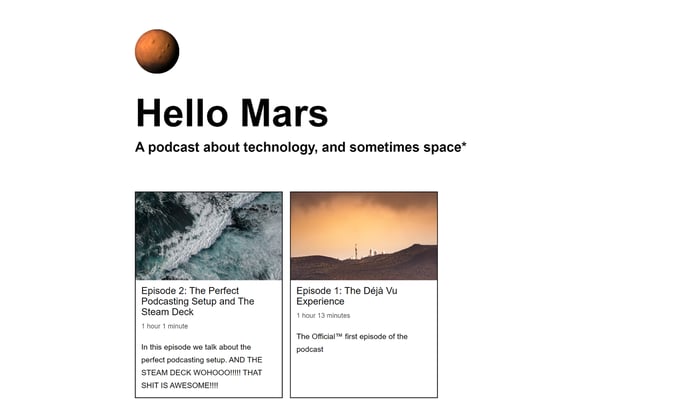 Hello Mars

A podcast about technology, and sometimes space*

Episode 2: The Perfect Podcasting Setup and The Steam Deck

1 hour 1 minute

In this episode we talk about the perfect podcasting setup. AND THE STEAM DECK WOHOOO!!!!! THAT SHIT IS AWESOME!!!!

Episode 1: The Déjà Vu Experience

1 hour 13 minutes

The Official™ first episode of the podcast